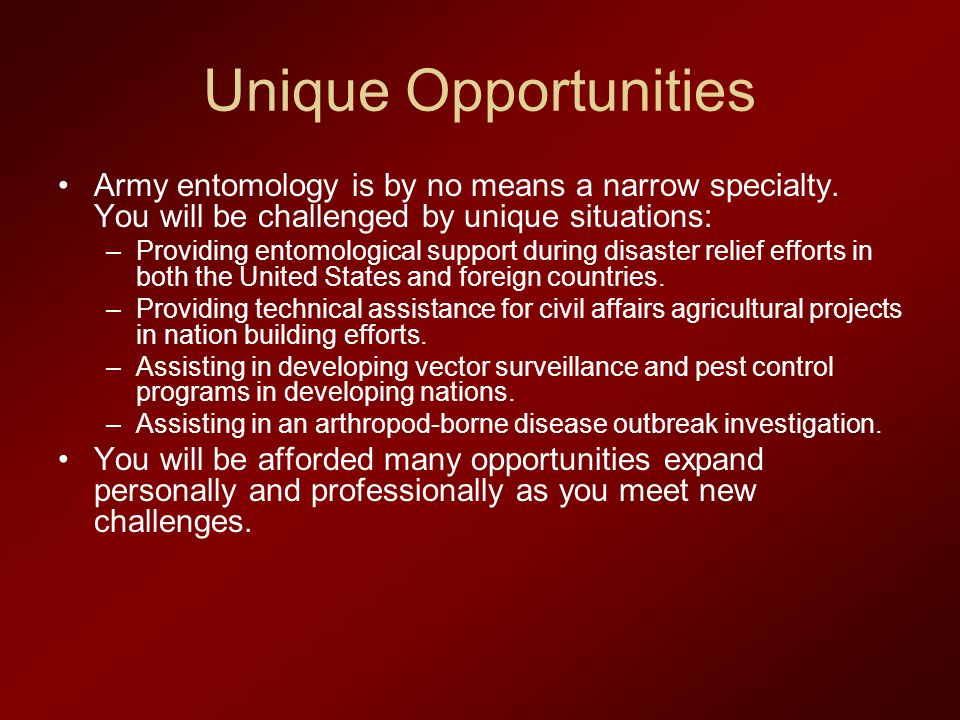 Unique Opportunities

• Army entomology is by no means a narrow specialty. You will be challenged by unique situations:
  – Providing entomological support during disaster relief efforts in both the United States and foreign countries.
  – Providing technical assistance for civil affairs agricultural projects in nation building efforts.
  – Assisting in developing vector surveillance and pest control programs in developing nations.
  – Assisting in an arthropod-borne disease outbreak investigation.
• You will be afforded many opportunities expand personally and professionally as you meet new challenges.